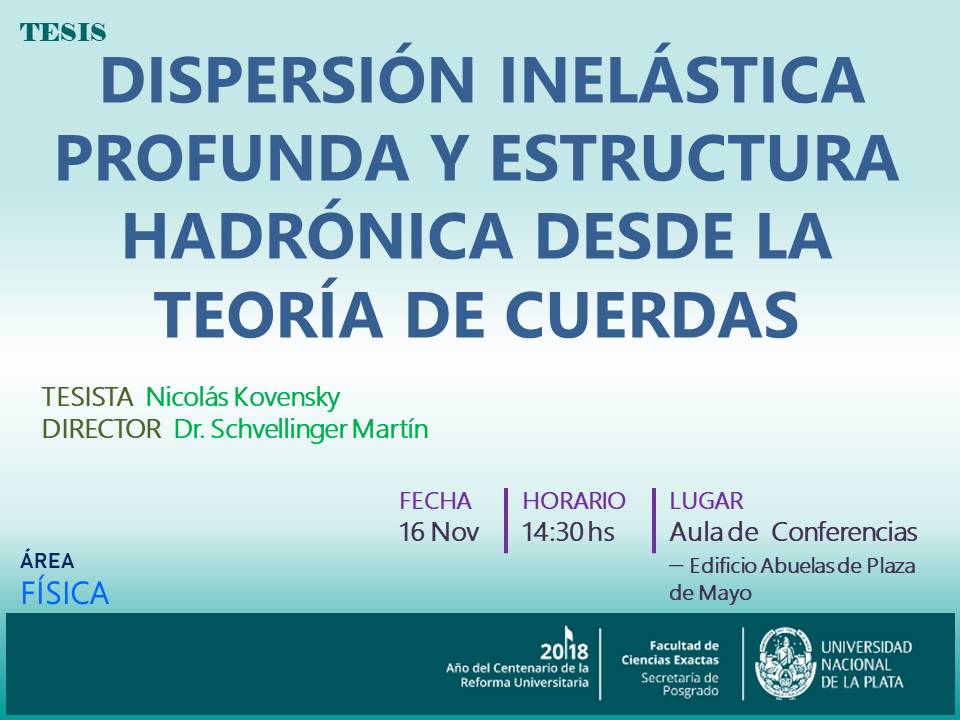 TESIS

DISPERSIÓN INELÁSTICA PROFUNDA Y ESTRUCTURA HADRÓNICA DESDE LA TEORÍA DE CUERDAS

TESISTA Nicolás Kovensky
DIRECTOR Dr. Schvellinger Martín

FECHA
16 Nov

HORARIO
14:30 hs

LUGAR
Aula de Conferencias
– Edificio Abuelas de Plaza de Mayo

ÁREA
FÍSICA

2018
Año del Centenario de la Reforma Universitaria

Facultad de Ciencias Exactas
Secretaría de Posgrado

UNIVERSIDAD NACIONAL DE LA PLATA